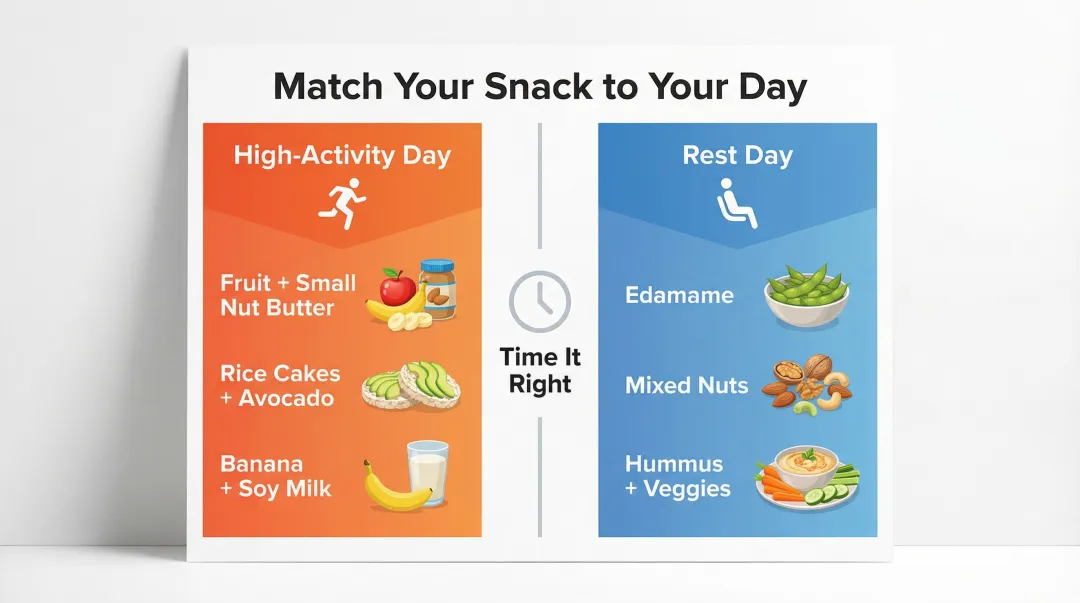 Match Your Snack to Your Day

High-Activity Day

Fruit + Small Nut Butter

Rice Cakes + Avocado

Banana + Soy Milk

Time It Right

Rest Day

Edamame

Mixed Nuts

Hummus + Veggies